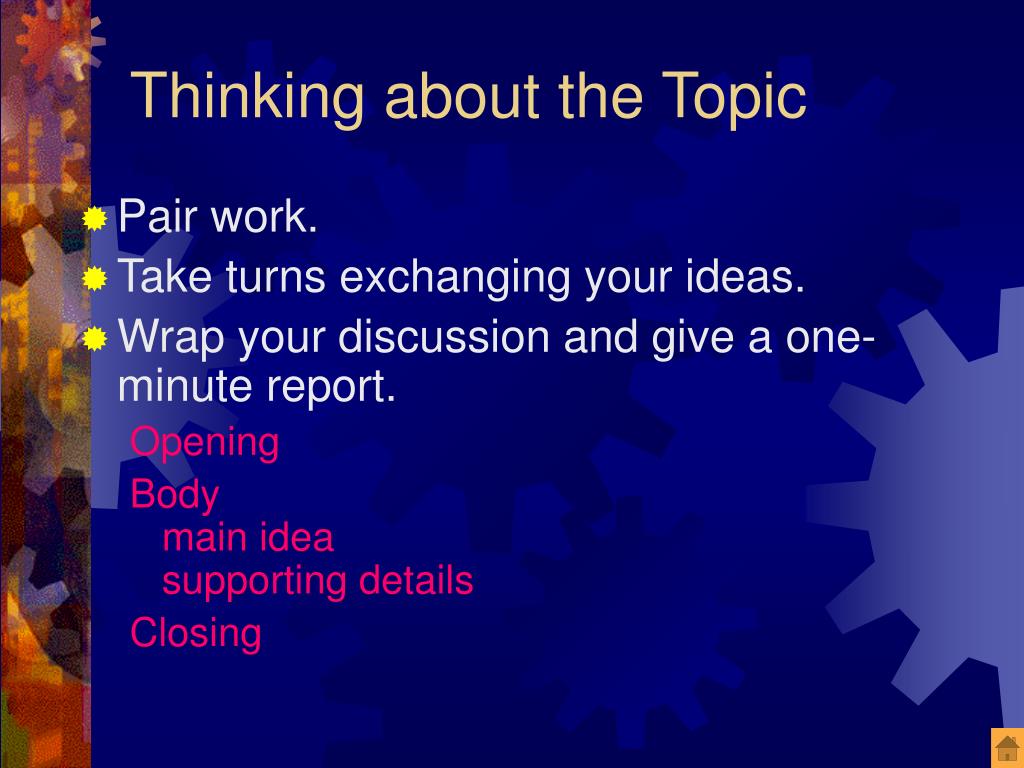 Thinking about the Topic

Pair work.

Take turns exchanging your ideas.

Wrap your discussion and give a one-minute report.

Opening

Body

main idea

supporting details

Closing